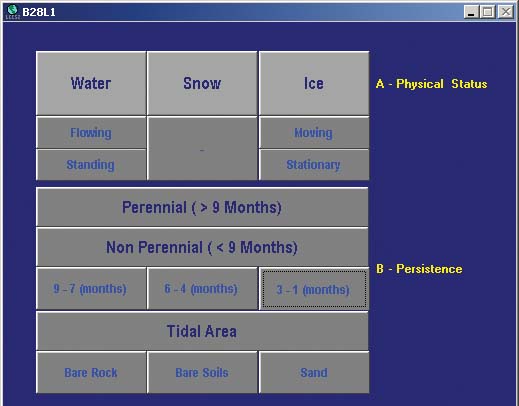 B28L1

Water
Snow
Ice
A - Physical Status

Flowing
Standing
-
Moving
Stationary

Perennial ( > 9 Months)

Non Perennial ( < 9 Months)
B - Persistence

9 - 7 (months)
6 - 4 (months)
3 - 1 (months)

Tidal Area

Bare Rock
Bare Soils
Sand